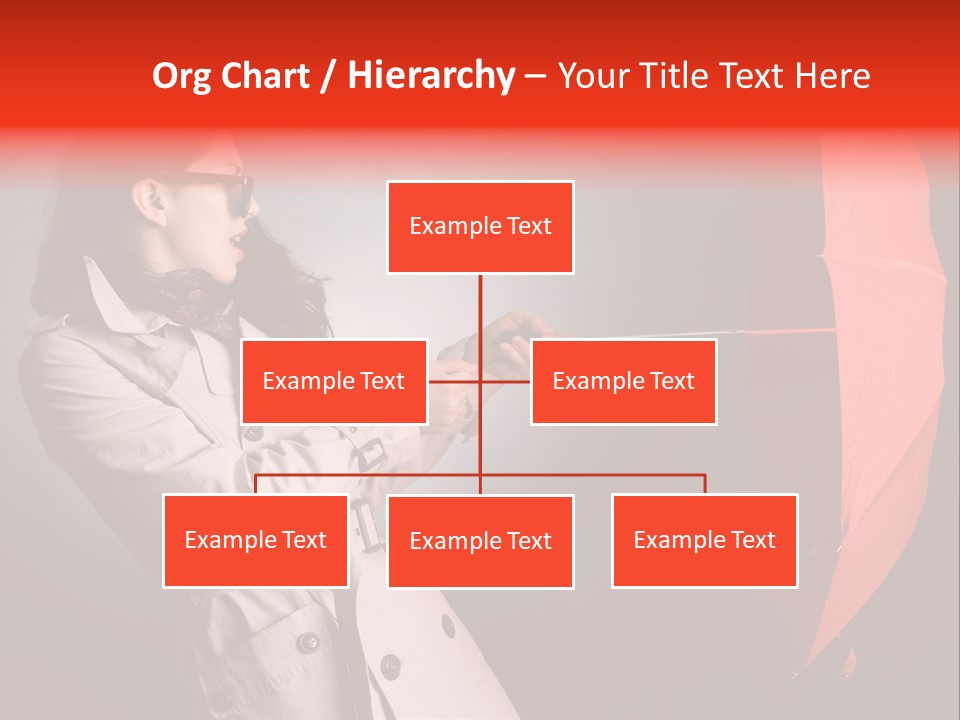 Org Chart / Hierarchy – Your Title Text Here

Example Text

Example Text

Example Text

Example Text

Example Text

Example Text